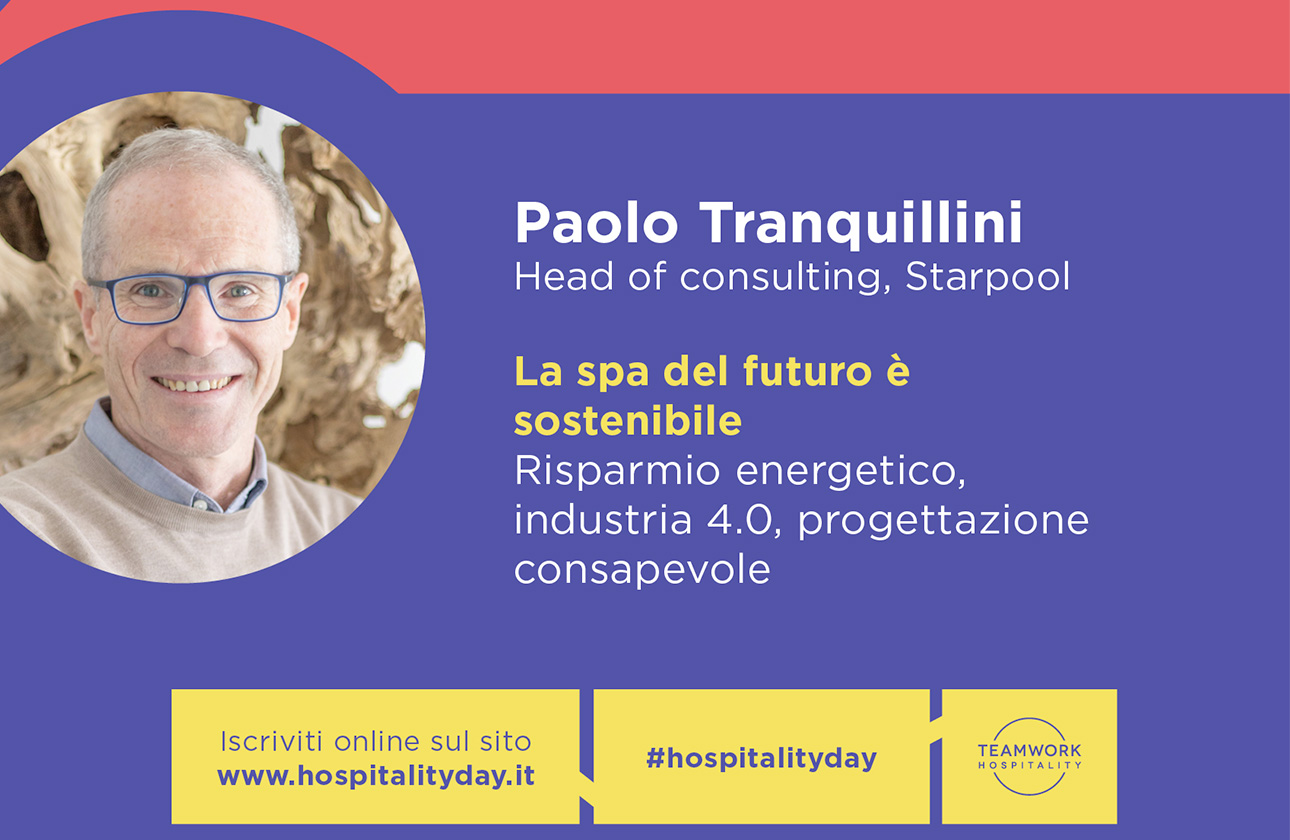 Paolo Tranquillini
Head of consulting, Starpool

La spa del futuro è sostenibile
Risparmio energetico, industria 4.0, progettazione consapevole

Iscriviti online sul sito
www.hospitalityday.it

#hospitalityday

TEAMWORK
HOSPITALITY